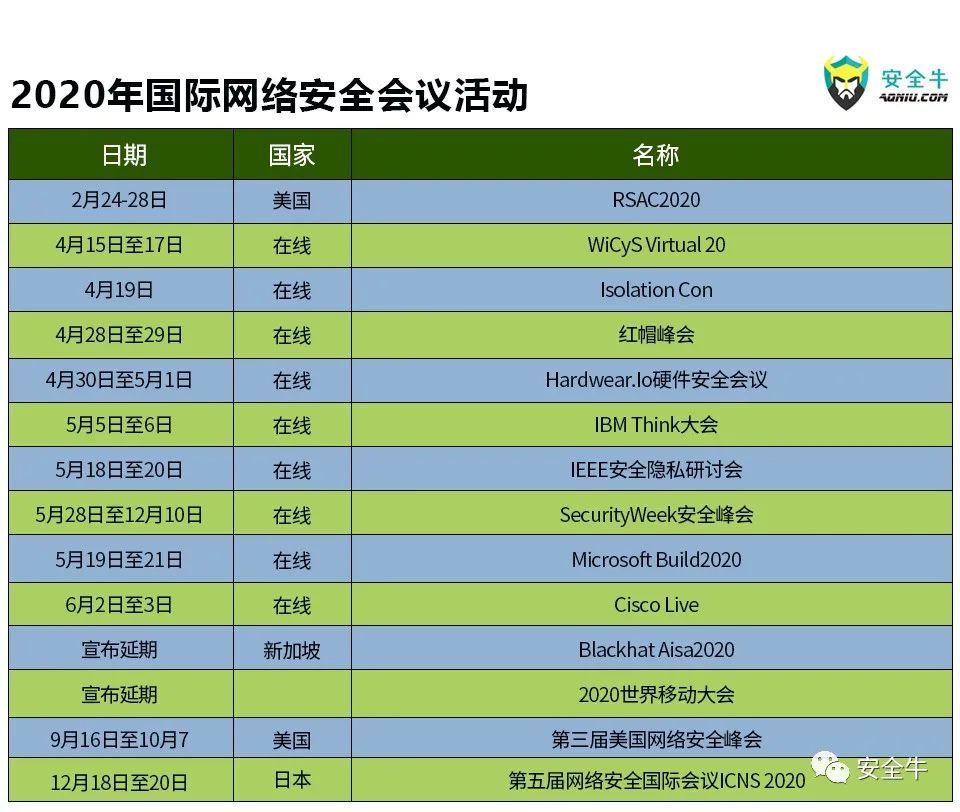 2020年国际网络安全会议活动

安全牛
AQNIU.COM

| 日期 | 国家 | 名称 |
|---|---|---|
| 2月24-28日 | 美国 | RSAC2020 |
| 4月15日至17日 | 在线 | WiCyS Virtual 20 |
| 4月19日 | 在线 | Isolation Con |
| 4月28日至29日 | 在线 | 红帽峰会 |
| 4月30日至5月1日 | 在线 | Hardwear.Io硬件安全会议 |
| 5月5日至6日 | 在线 | IBM Think大会 |
| 5月18日至20日 | 在线 | IEEE安全隐私研讨会 |
| 5月28日至12月10日 | 在线 | SecurityWeek安全峰会 |
| 5月19日至21日 | 在线 | Microsoft Build2020 |
| 6月2日至3日 | 在线 | Cisco Live |
| 宣布延期 | 新加坡 | Blackhat Aisa2020 |
| 宣布延期 | | 2020世界移动大会 |
| 9月16日至10月7 | 美国 | 第三届美国网络安全峰会 |
| 12月18日至20日 | 日本 | 第五届网络安全国际会议ICNS 2020 |

安全牛